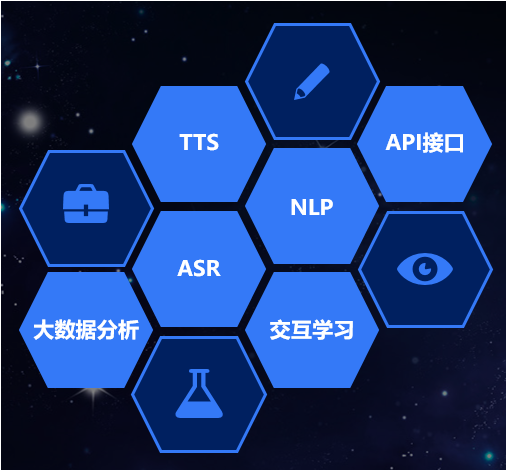 TTS

API接口

NLP

ASR

大数据分析

交互学习